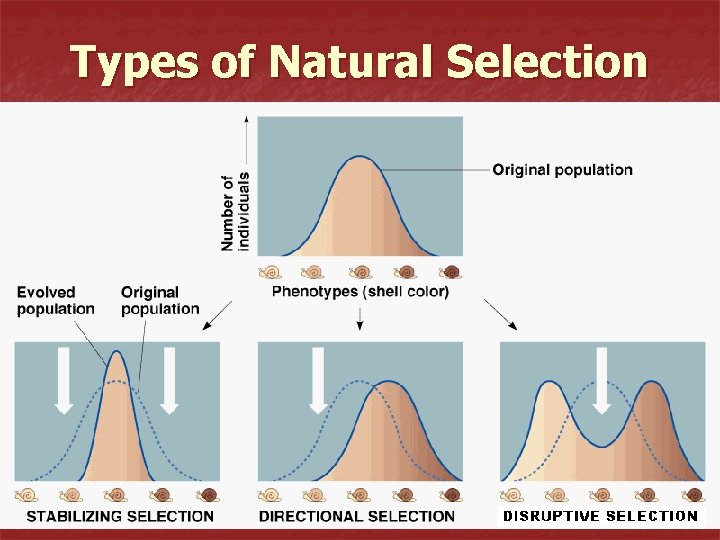 Types of Natural Selection

Number of individuals

Original population

Phenotypes (shell color)

Evolved population

Original population

STABILIZING SELECTION

DIRECTIONAL SELECTION

DISRUPTIVE SELECTION